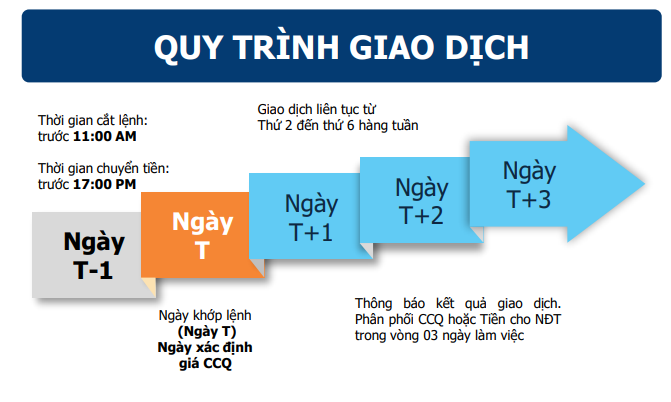 QUY TRÌNH GIAO DỊCH

Thời gian cắt lệnh: trước 11:00 AM

Thời gian chuyển tiền: trước 17:00 PM

Giao dịch liên tục từ Thứ 2 đến thứ 6 hàng tuần

Ngày T-1

Ngày T

Ngày T+1

Ngày T+2

Ngày T+3

Ngày khớp lệnh (Ngày T) Ngày xác định giá CCQ

Thông báo kết quả giao dịch. Phân phối CCQ hoặc Tiền cho NĐT trong vòng 03 ngày làm việc